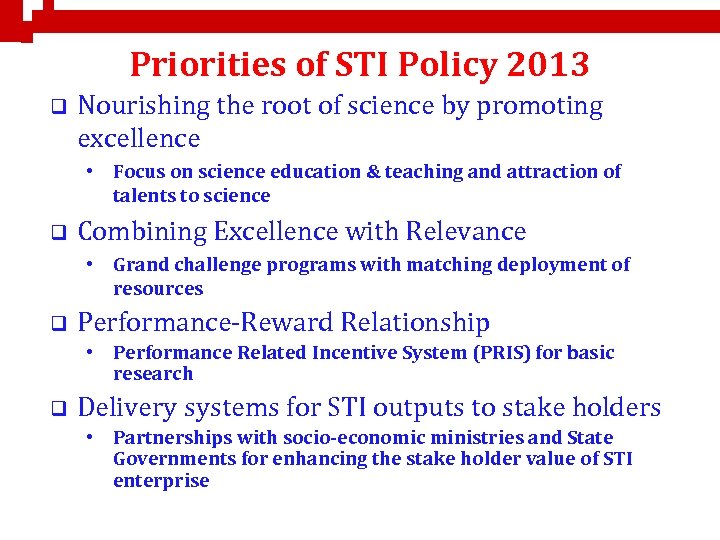 Priorities of STI Policy 2013

❑ Nourishing the root of science by promoting excellence

• Focus on science education & teaching and attraction of talents to science

❑ Combining Excellence with Relevance

• Grand challenge programs with matching deployment of resources

❑ Performance-Reward Relationship

• Performance Related Incentive System (PRIS) for basic research

❑ Delivery systems for STI outputs to stake holders

• Partnerships with socio-economic ministries and State Governments for enhancing the stake holder value of STI enterprise